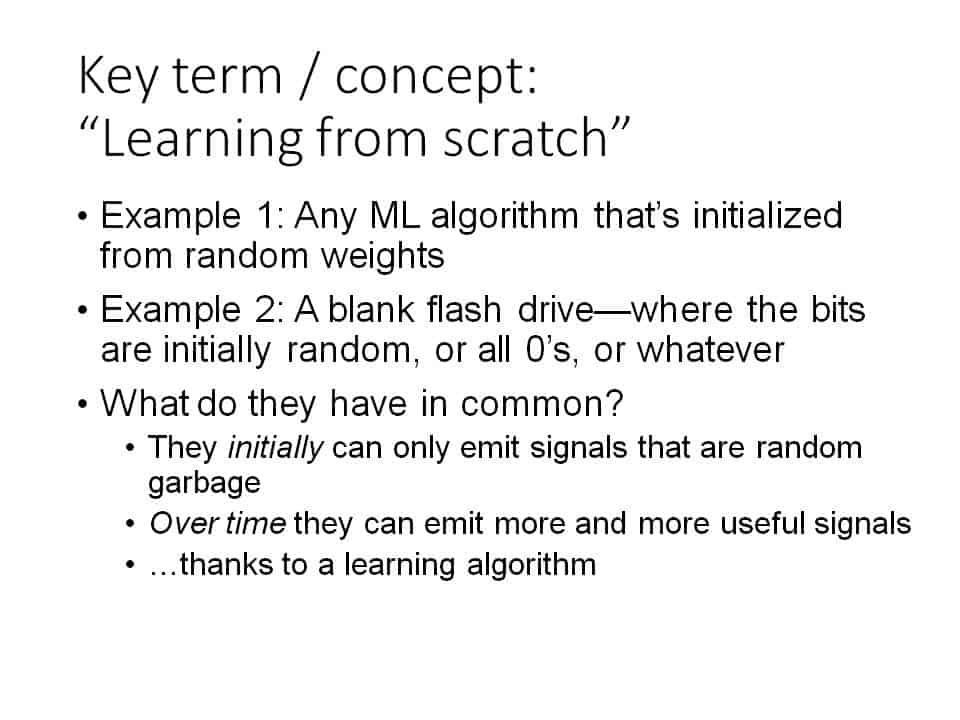 Key term / concept:
“Learning from scratch”

• Example 1: Any ML algorithm that’s initialized from random weights
• Example 2: A blank flash drive—where the bits are initially random, or all 0’s, or whatever
• What do they have in common?
  • They initially can only emit signals that are random garbage
  • Over time they can emit more and more useful signals
  • …thanks to a learning algorithm